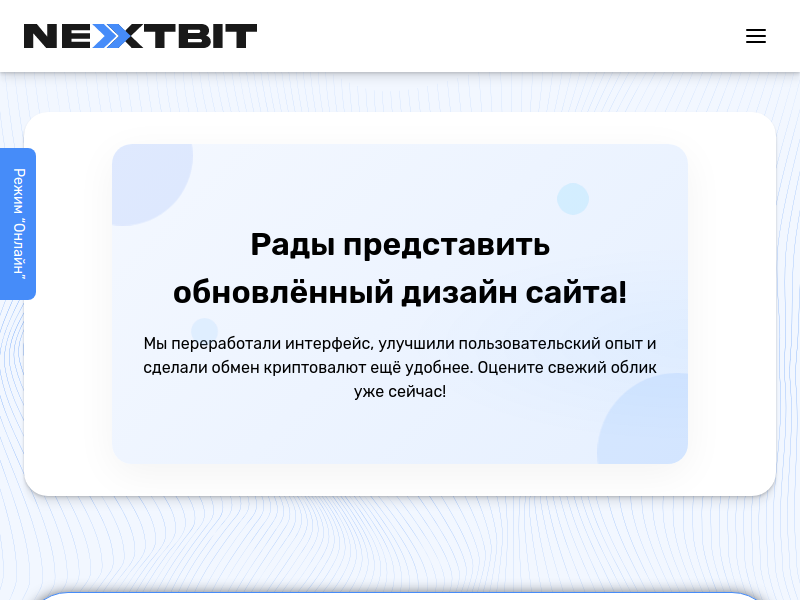 NEXTBIT

Режим "Онлайн"

Рады представить обновлённый дизайн сайта!

Мы переработали интерфейс, улучшили пользовательский опыт и сделали обмен криптовалют ещё удобнее. Оцените свежий облик уже сейчас!